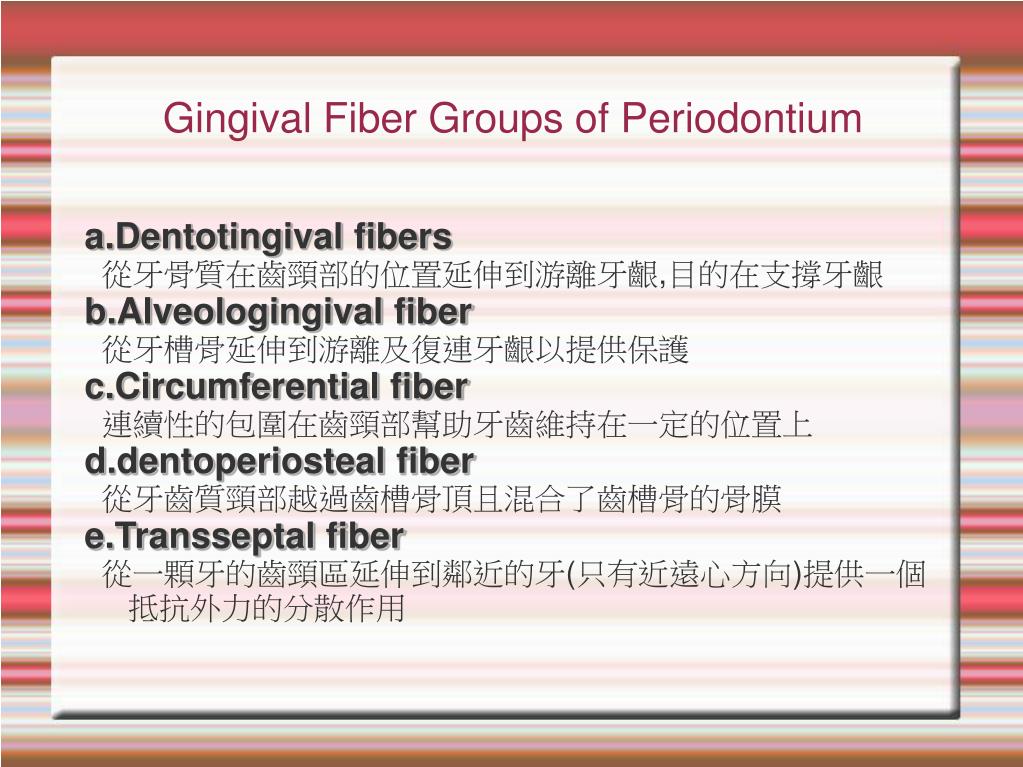 Gingival Fiber Groups of Periodontium

a.Dentotingival fibers
從牙骨質在齒頸部的位置延伸到游離牙齦,目的在支撐牙齦
b.Alveologingival fiber
從牙槽骨延伸到游離及復連牙齦以提供保護
c.Circumferential fiber
連續性的包圍在齒頸部幫助牙齒維持在一定的位置上
d.dentoperiosteal fiber
從牙齒質頸部越過齒槽骨頂且混合了齒槽骨的骨膜
e.Transseptal fiber
從一顆牙的齒頸區延伸到鄰近的牙(只有近遠心方向)提供一個抵抗外力的分散作用